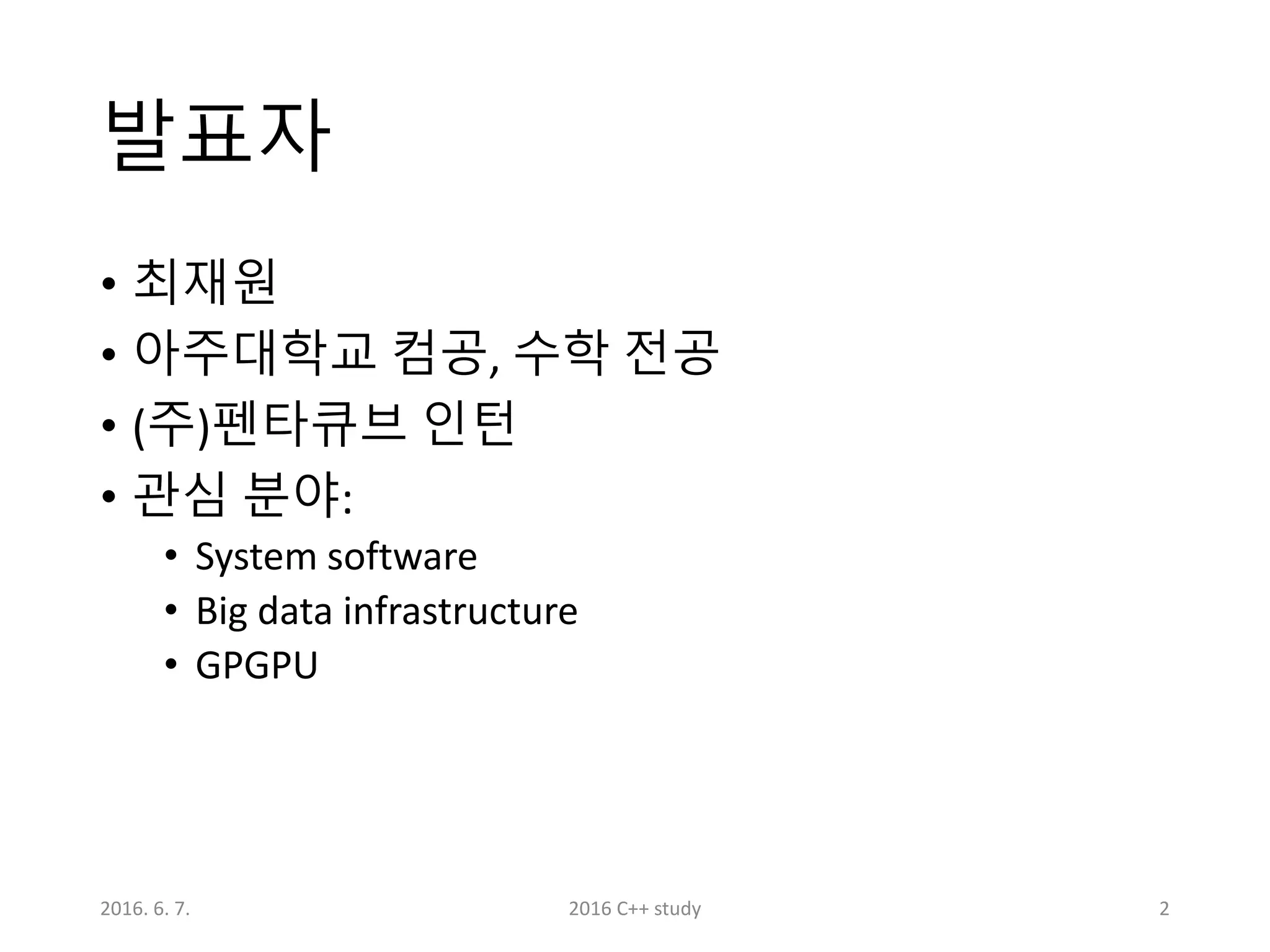 발표자

• 최재원
• 아주대학교 컴공, 수학 전공
• (주)펜타큐브 인턴
• 관심 분야:
  • System software
  • Big data infrastructure
  • GPGPU

2016. 6. 7.

2016 C++ study

2